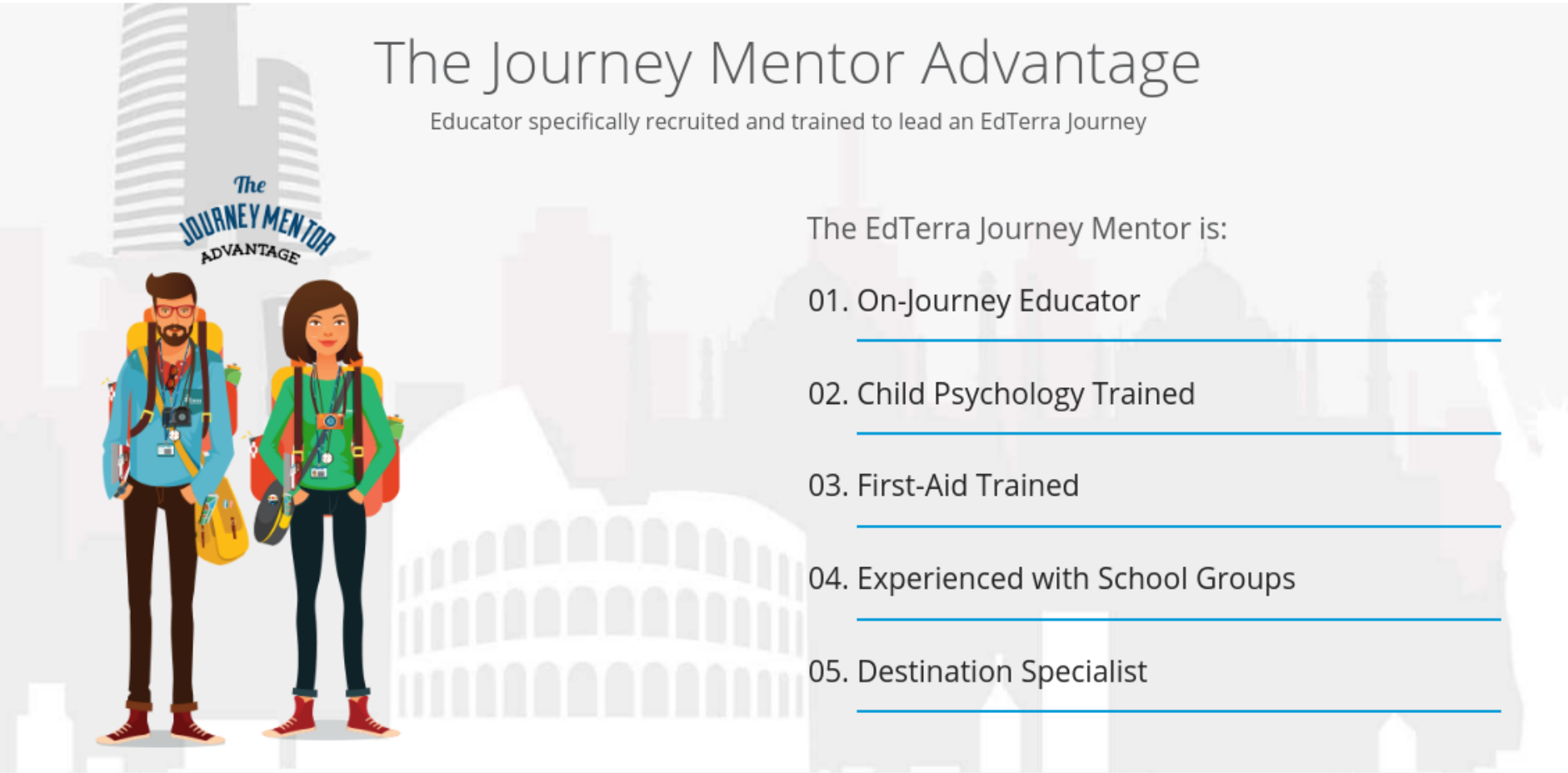 The Journey Mentor Advantage

Educator specifically recruited and trained to lead an EdTerra Journey

The
JOURNEY MENTOR
ADVANTAGE

The EdTerra Journey Mentor is:

01. On-Journey Educator

02. Child Psychology Trained

03. First-Aid Trained

04. Experienced with School Groups

05. Destination Specialist